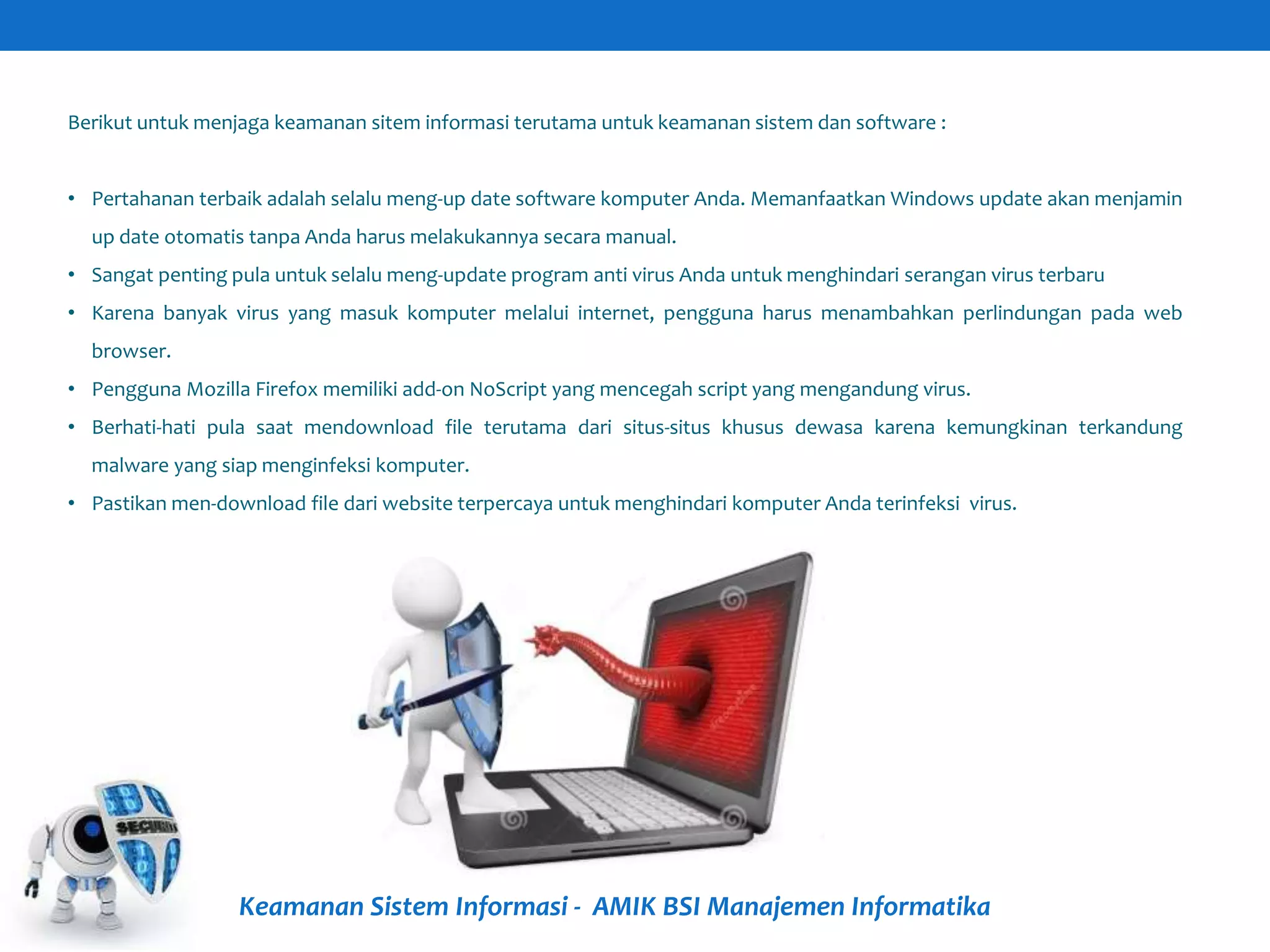 Berikut untuk menjaga keamanan sitem informasi terutama untuk keamanan sistem dan software :

• Pertahanan terbaik adalah selalu meng-up date software komputer Anda. Memanfaatkan Windows update akan menjamin up date otomatis tanpa Anda harus melakukannya secara manual.
• Sangat penting pula untuk selalu meng-update program anti virus Anda untuk menghindari serangan virus terbaru
• Karena banyak virus yang masuk komputer melalui internet, pengguna harus menambahkan perlindungan pada web browser.
• Pengguna Mozilla Firefox memiliki add-on NoScript yang mencegah script yang mengandung virus.
• Berhati-hati pula saat mendownload file terutama dari situs-situs khusus dewasa karena kemungkinan terkandung malware yang siap menginfeksi komputer.
• Pastikan men-download file dari website terpercaya untuk menghindari komputer Anda terinfeksi virus.

SECURITY

Keamanan Sistem Informasi - AMIK BSI Manajemen Informatika